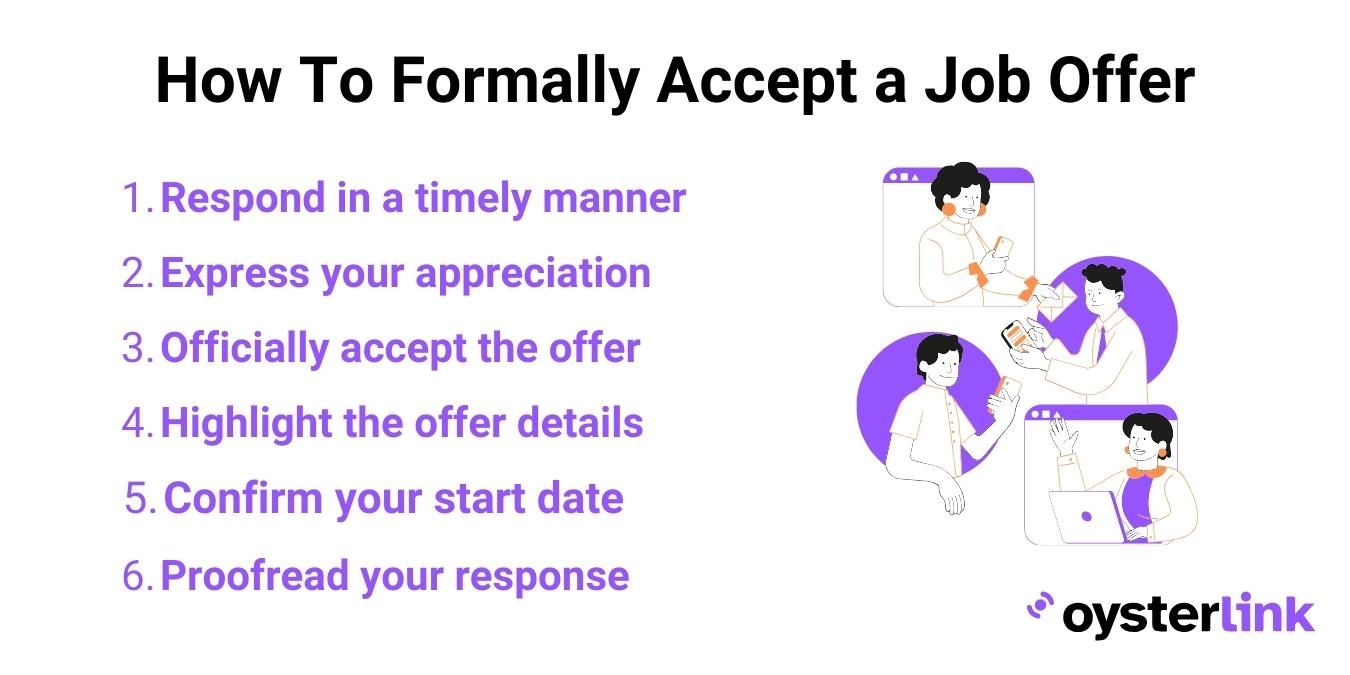 How To Formally Accept a Job Offer

1. Respond in a timely manner
2. Express your appreciation
3. Officially accept the offer
4. Highlight the offer details
5. Confirm your start date
6. Proofread your response

oysterlink